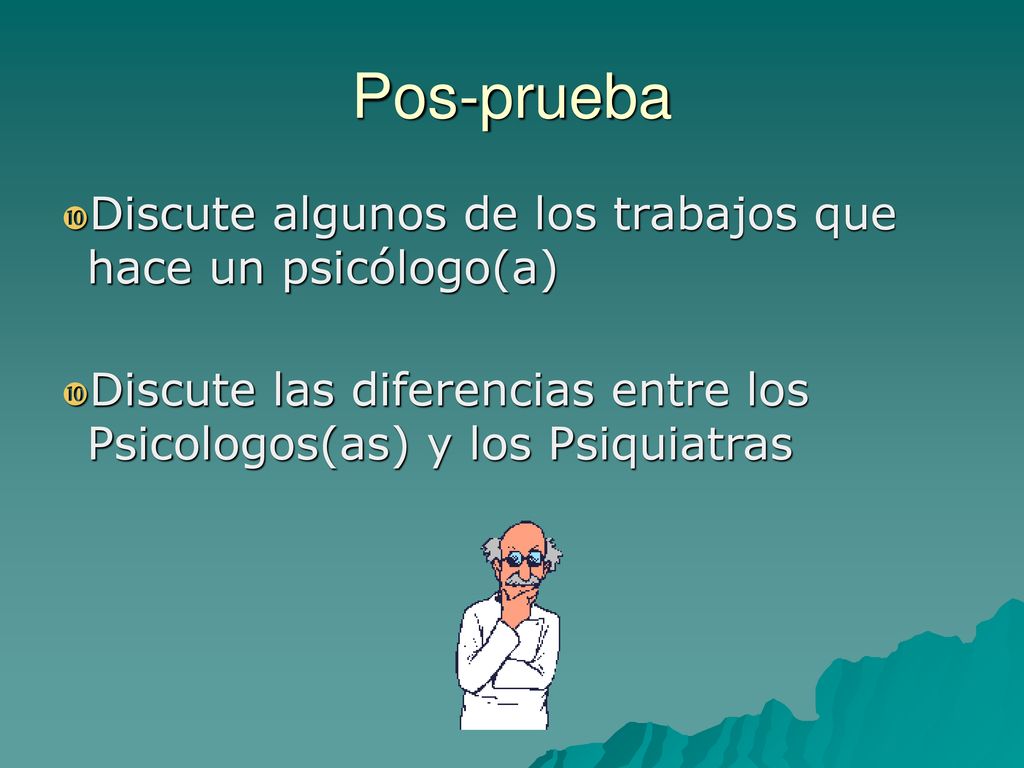 Pos-prueba

Discute algunos de los trabajos que hace un psicólogo(a)

Discute las diferencias entre los Psicologos(as) y los Psiquiatras